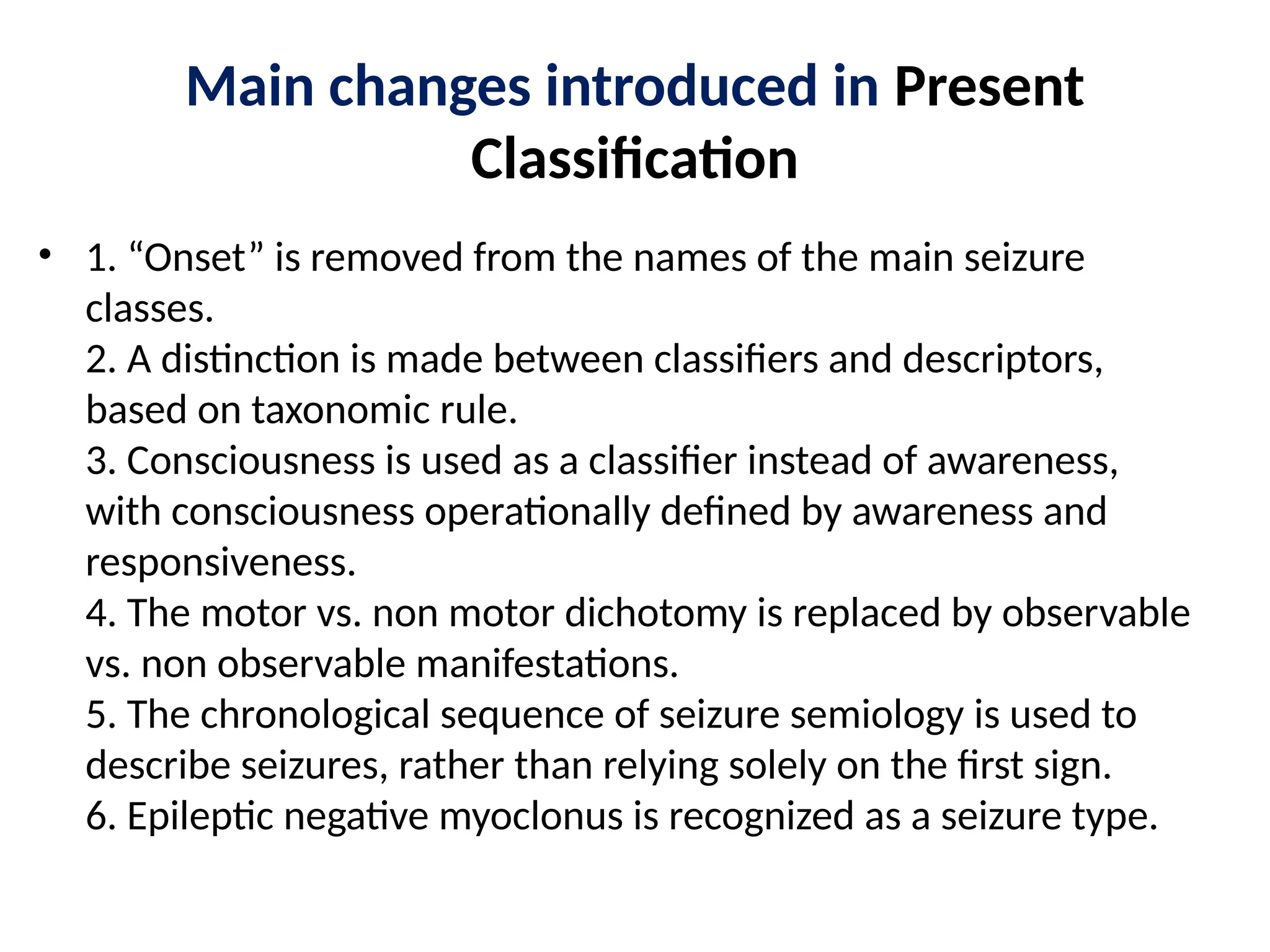 Main changes introduced in Present Classification

• 1. “Onset” is removed from the names of the main seizure classes.
2. A distinction is made between classifiers and descriptors, based on taxonomic rule.
3. Consciousness is used as a classifier instead of awareness, with consciousness operationally defined by awareness and responsiveness.
4. The motor vs. non motor dichotomy is replaced by observable vs. non observable manifestations.
5. The chronological sequence of seizure semiology is used to describe seizures, rather than relying solely on the first sign.
6. Epileptic negative myoclonus is recognized as a seizure type.